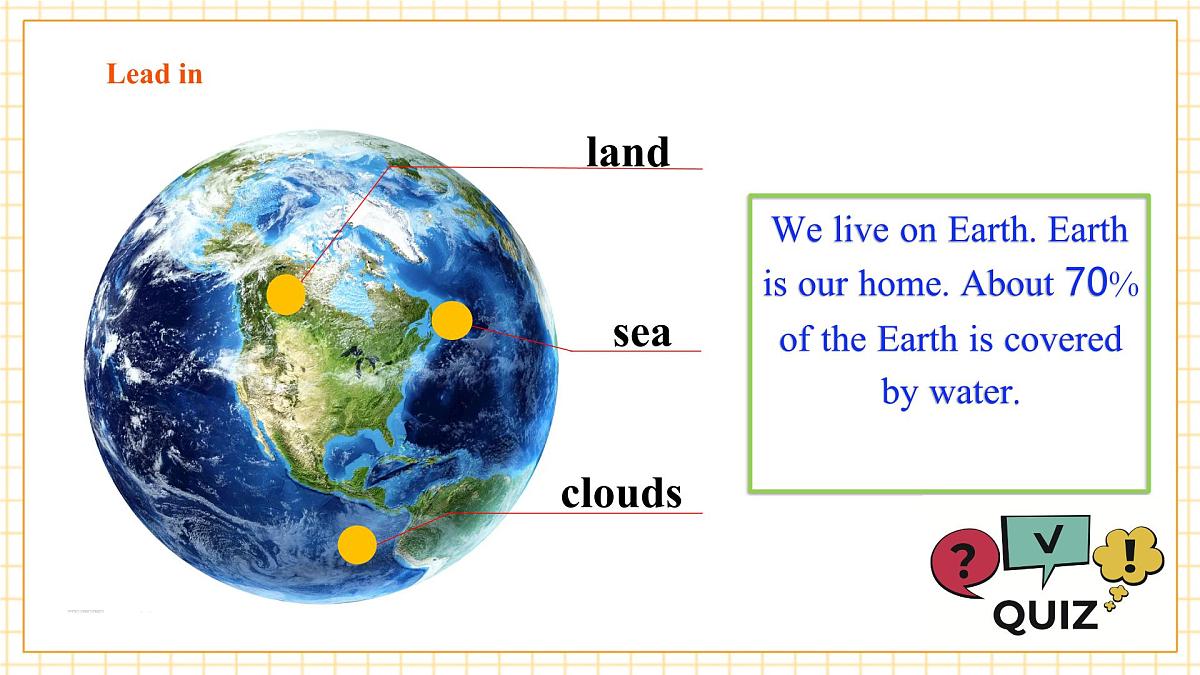 Lead in

land

sea

clouds

We live on Earth. Earth is our home. About 70% of the Earth is covered by water.

?

V

!

QUIZ